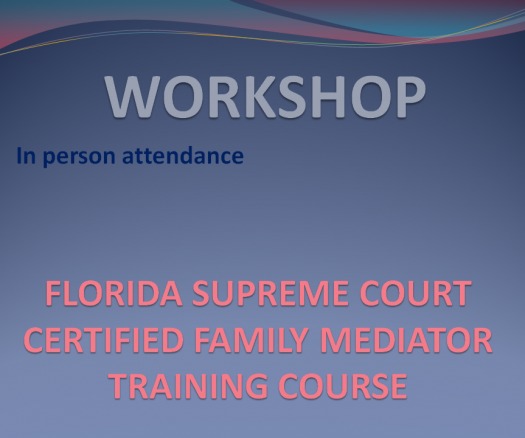 WORKSHOP

In person attendance

FLORIDA SUPREME COURT CERTIFIED FAMILY MEDIATOR TRAINING COURSE